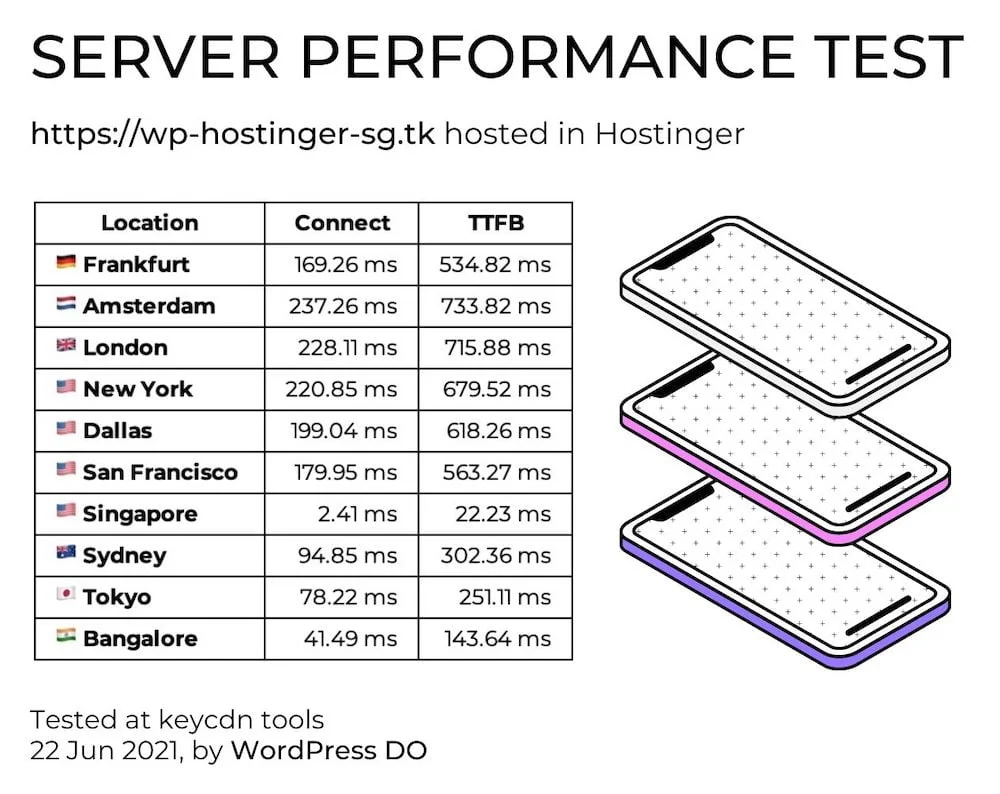 SERVER PERFORMANCE TEST

https://wp-hostinger-sg.tk hosted in Hostinger

| Location | Connect | TTFB |
|---|---|---|
| Frankfurt | 169.26 ms | 534.82 ms |
| Amsterdam | 237.26 ms | 733.82 ms |
| London | 228.11 ms | 715.88 ms |
| New York | 220.85 ms | 679.52 ms |
| Dallas | 199.04 ms | 618.26 ms |
| San Francisco | 179.95 ms | 563.27 ms |
| Singapore | 2.41 ms | 22.23 ms |
| Sydney | 94.85 ms | 302.36 ms |
| Tokyo | 78.22 ms | 251.11 ms |
| Bangalore | 41.49 ms | 143.64 ms |

Tested at keycdn tools
22 Jun 2021, by WordPress DO